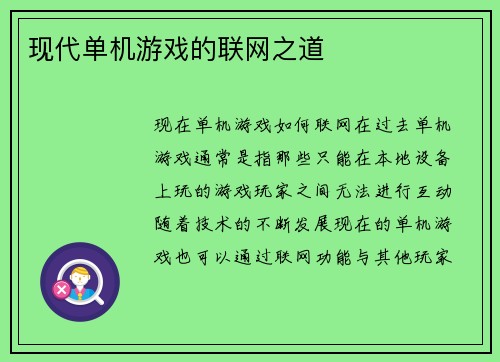 现代单机游戏的联网之道

现在单机游戏如何联网在过去单机游戏通常是指那些只能在本地设备上玩的游戏玩家之间无法进行互动随着技术的不断发展现在的单机游戏也可以通过联网功能与其他玩家